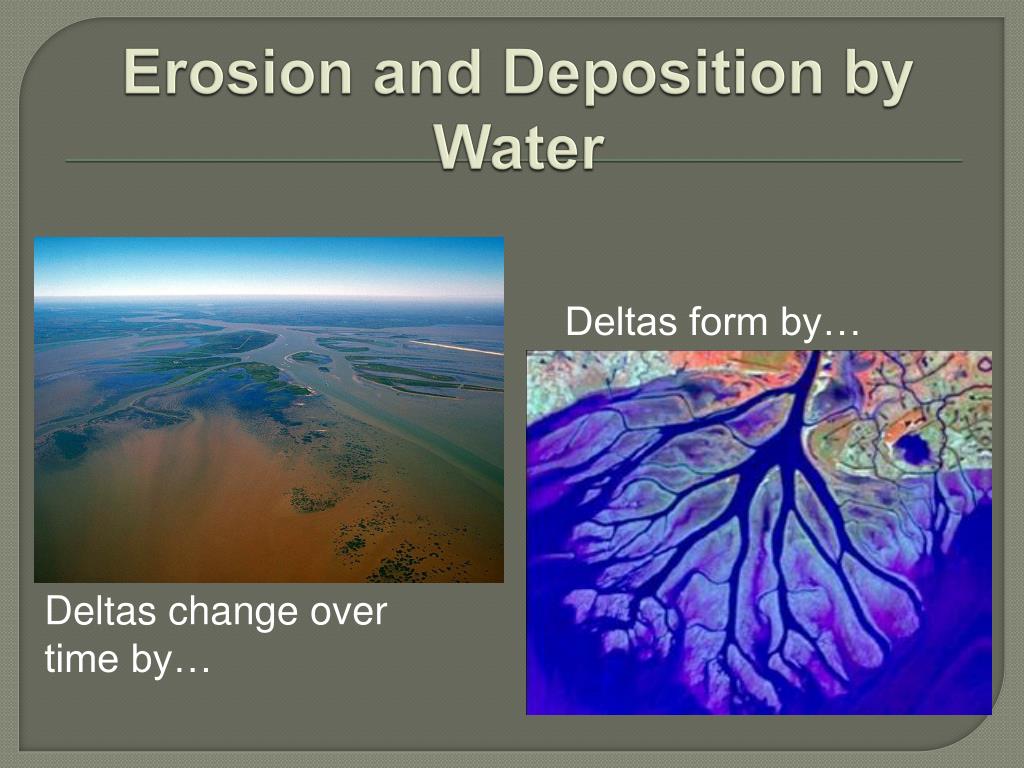 Erosion and Deposition by Water

Deltas form by…

Deltas change over time by…